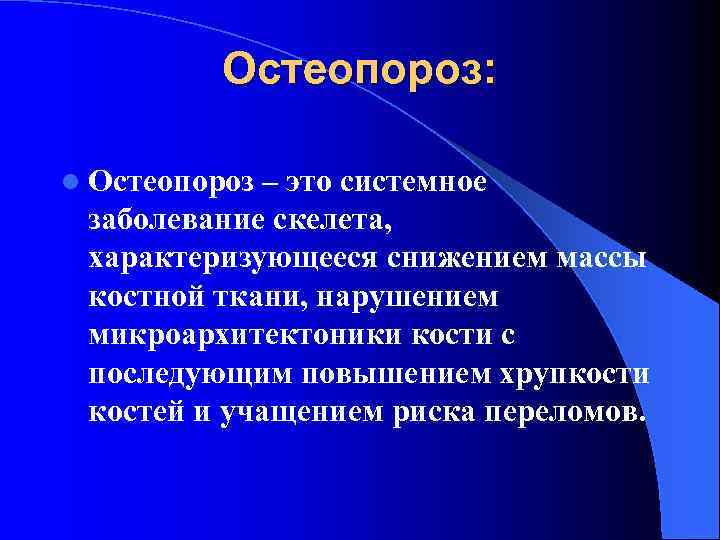 Остеопороз:

Остеопороз – это системное заболевание скелета, характеризующееся снижением массы костной ткани, нарушением микроархитектоники кости с последующим повышением хрупкости костей и учащением риска переломов.